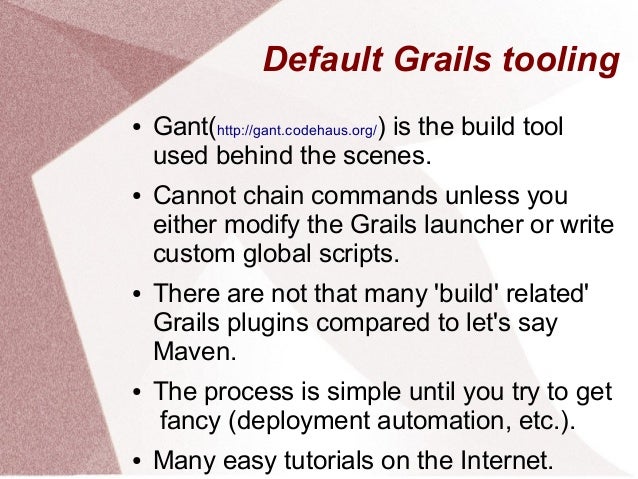 Default Grails tooling

• Gant(http://gant.codehaus.org/) is the build tool used behind the scenes.

• Cannot chain commands unless you either modify the Grails launcher or write custom global scripts.

• There are not that many 'build' related' Grails plugins compared to let's say Maven.

• The process is simple until you try to get fancy (deployment automation, etc.).

• Many easy tutorials on the Internet.